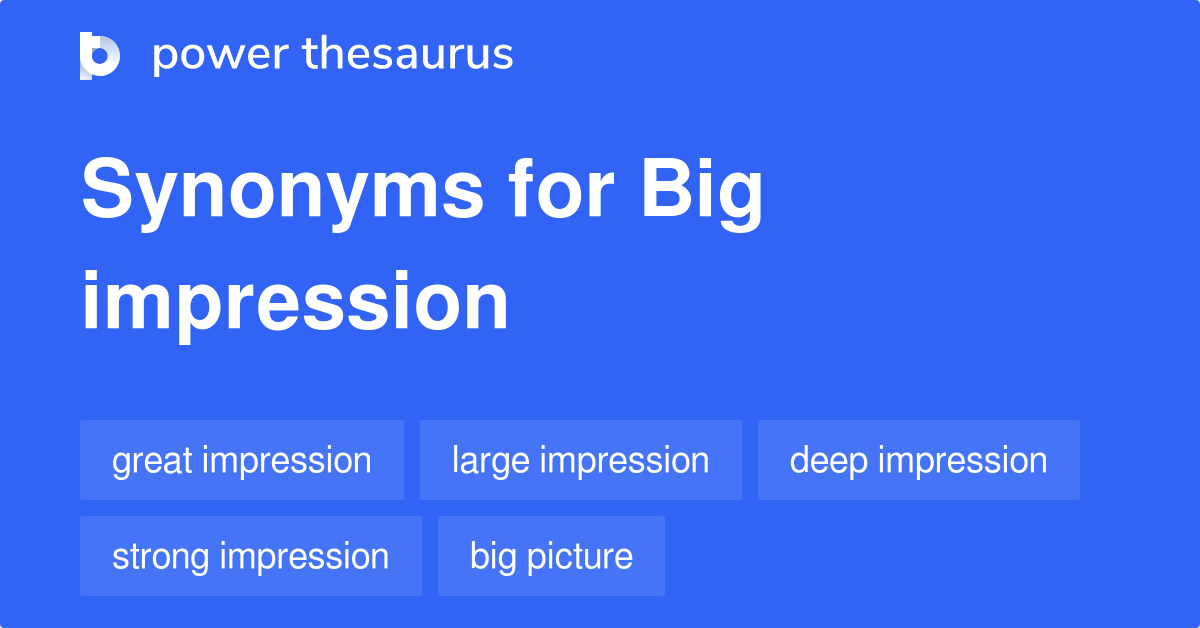 power thesaurus

Synonyms for Big impression

great impression
large impression
deep impression
strong impression
big picture